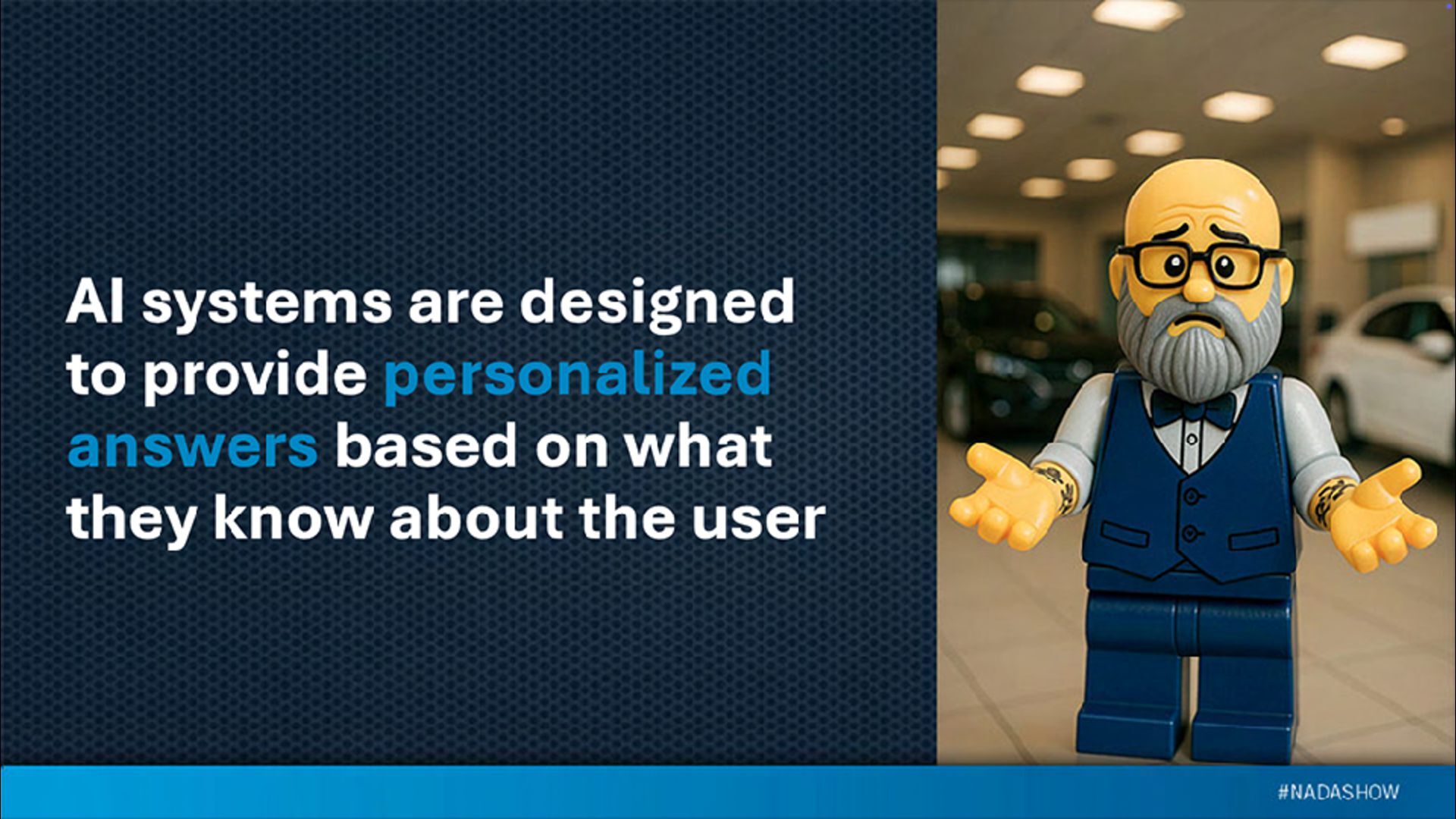 AI systems are designed to provide personalized answers based on what they know about the user

#NADASHOW